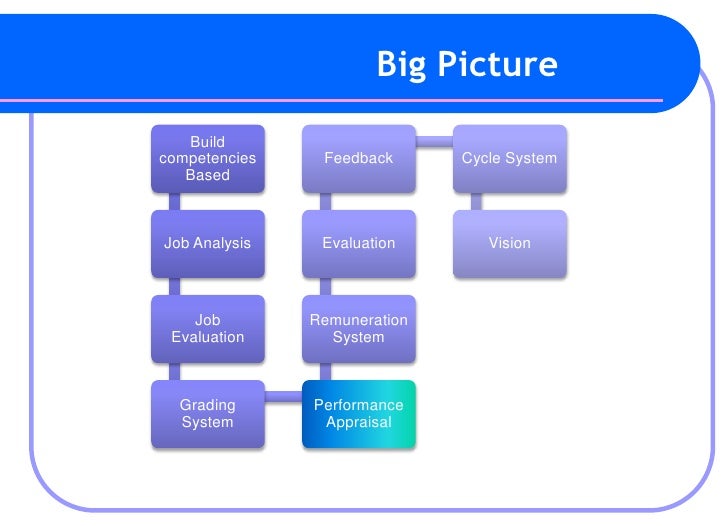 Big Picture

Build competencies Based

Job Analysis

Job Evaluation

Grading System

Performance Appraisal

Remuneration System

Evaluation

Feedback

Cycle System

Vision